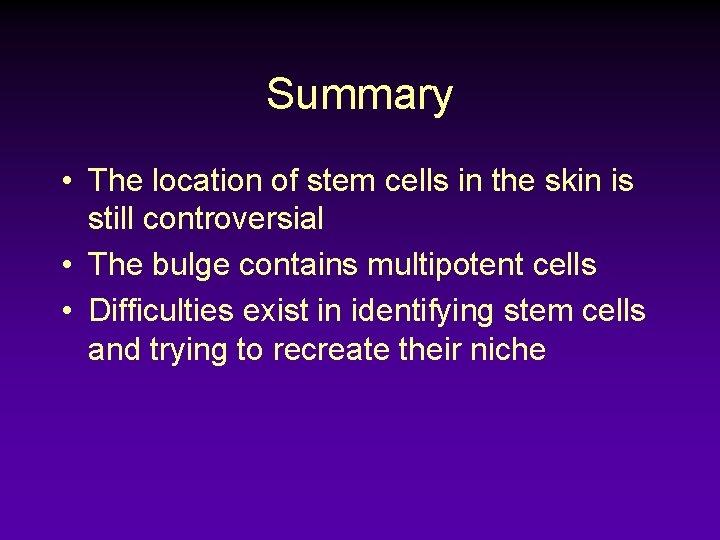 Summary

• The location of stem cells in the skin is still controversial
• The bulge contains multipotent cells
• Difficulties exist in identifying stem cells and trying to recreate their niche